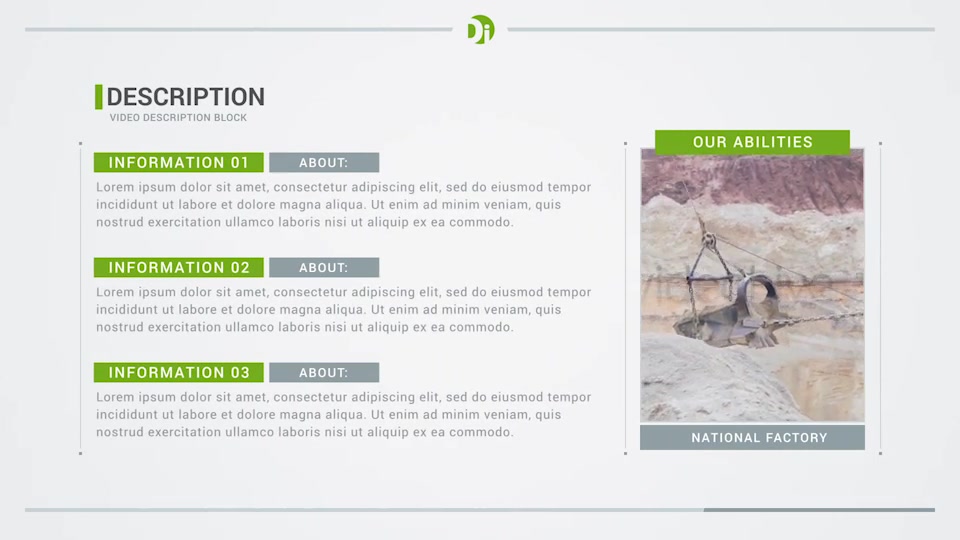 Di

DESCRIPTION
VIDEO DESCRIPTION BLOCK

INFORMATION 01 ABOUT:
Lorem ipsum dolor sit amet, consectetur adipiscing elit, sed do eiusmod tempor incididunt ut labore et dolore magna aliqua. Ut enim ad minim veniam, quis nostrud exercitation ullamco laboris nisi ut aliquip ex ea commodo.

INFORMATION 02 ABOUT:
Lorem ipsum dolor sit amet, consectetur adipiscing elit, sed do eiusmod tempor incididunt ut labore et dolore magna aliqua. Ut enim ad minim veniam, quis nostrud exercitation ullamco laboris nisi ut aliquip ex ea commodo.

INFORMATION 03 ABOUT:
Lorem ipsum dolor sit amet, consectetur adipiscing elit, sed do eiusmod tempor incididunt ut labore et dolore magna aliqua. Ut enim ad minim veniam, quis nostrud exercitation ullamco laboris nisi ut aliquip ex ea commodo.

OUR ABILITIES

NATIONAL FACTORY